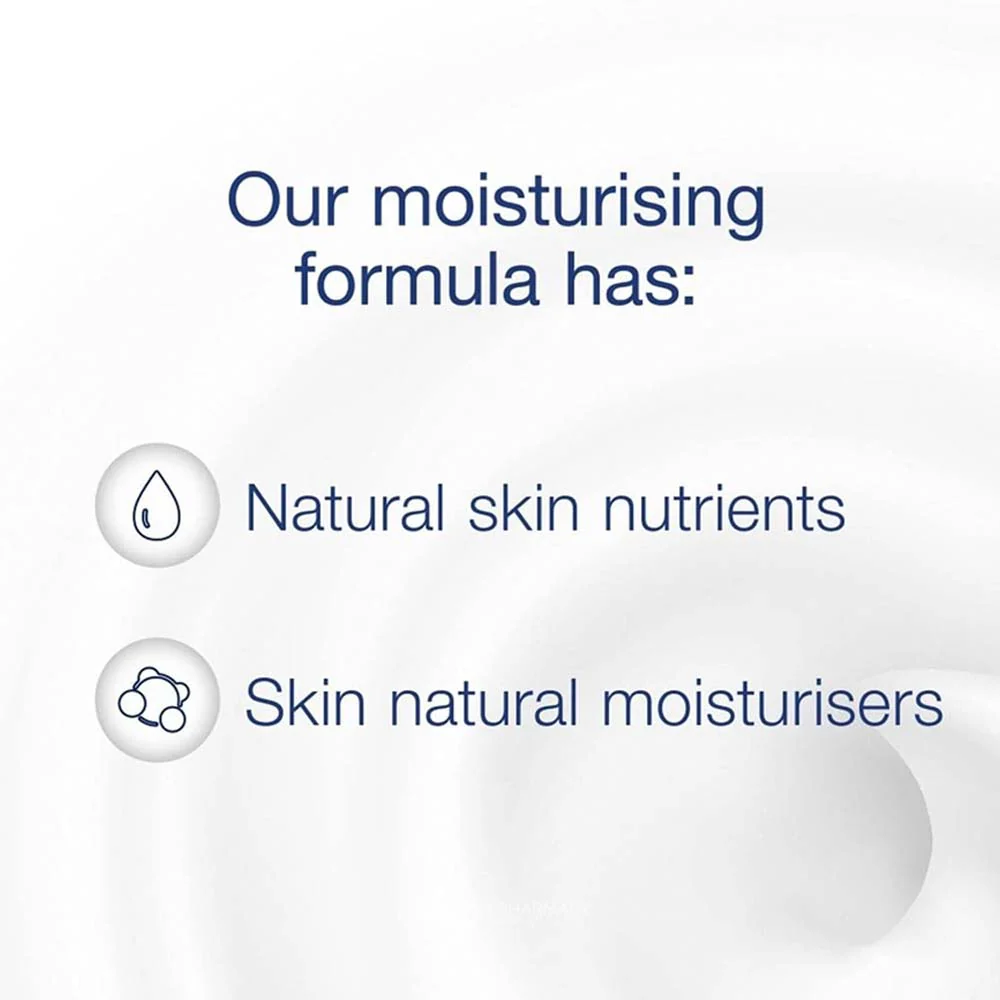 Our moisturising formula has:

Natural skin nutrients

Skin natural moisturisers